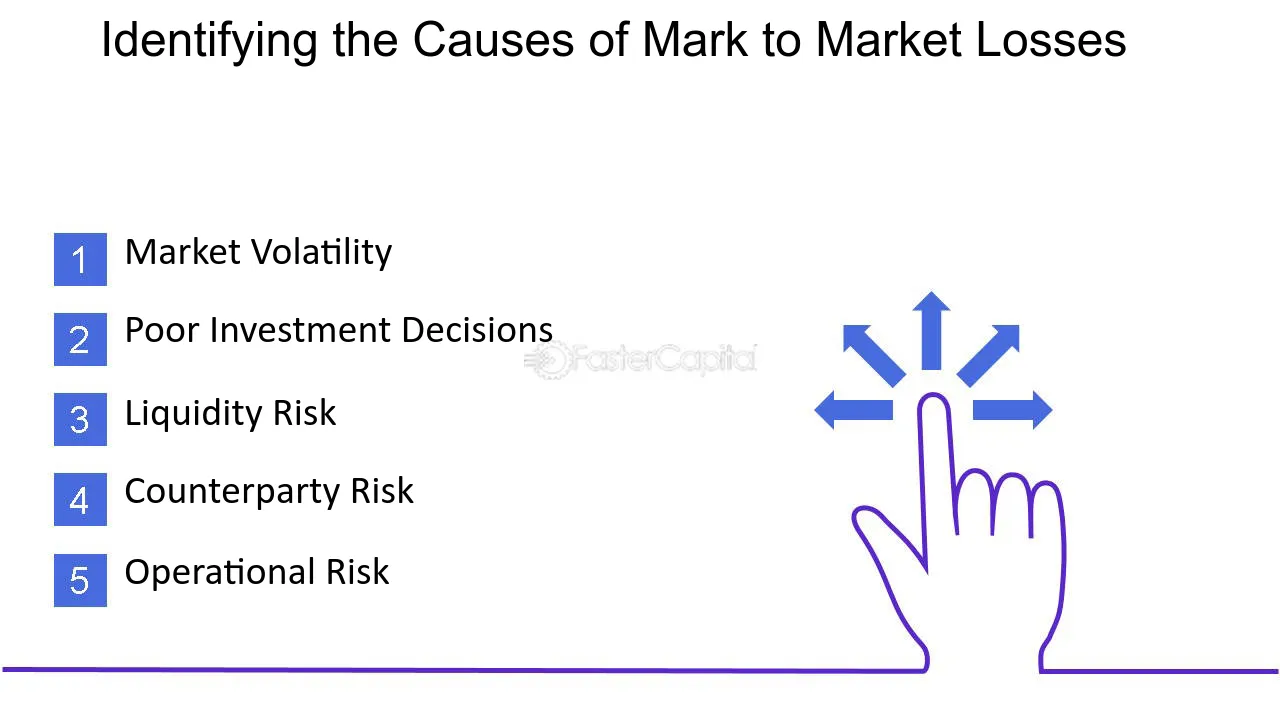 Identifying the Causes of Mark to Market Losses

1 Market Volatility

2 Poor Investment Decisions

3 Liquidity Risk

4 Counterparty Risk

5 Operational Risk

FasterCapital